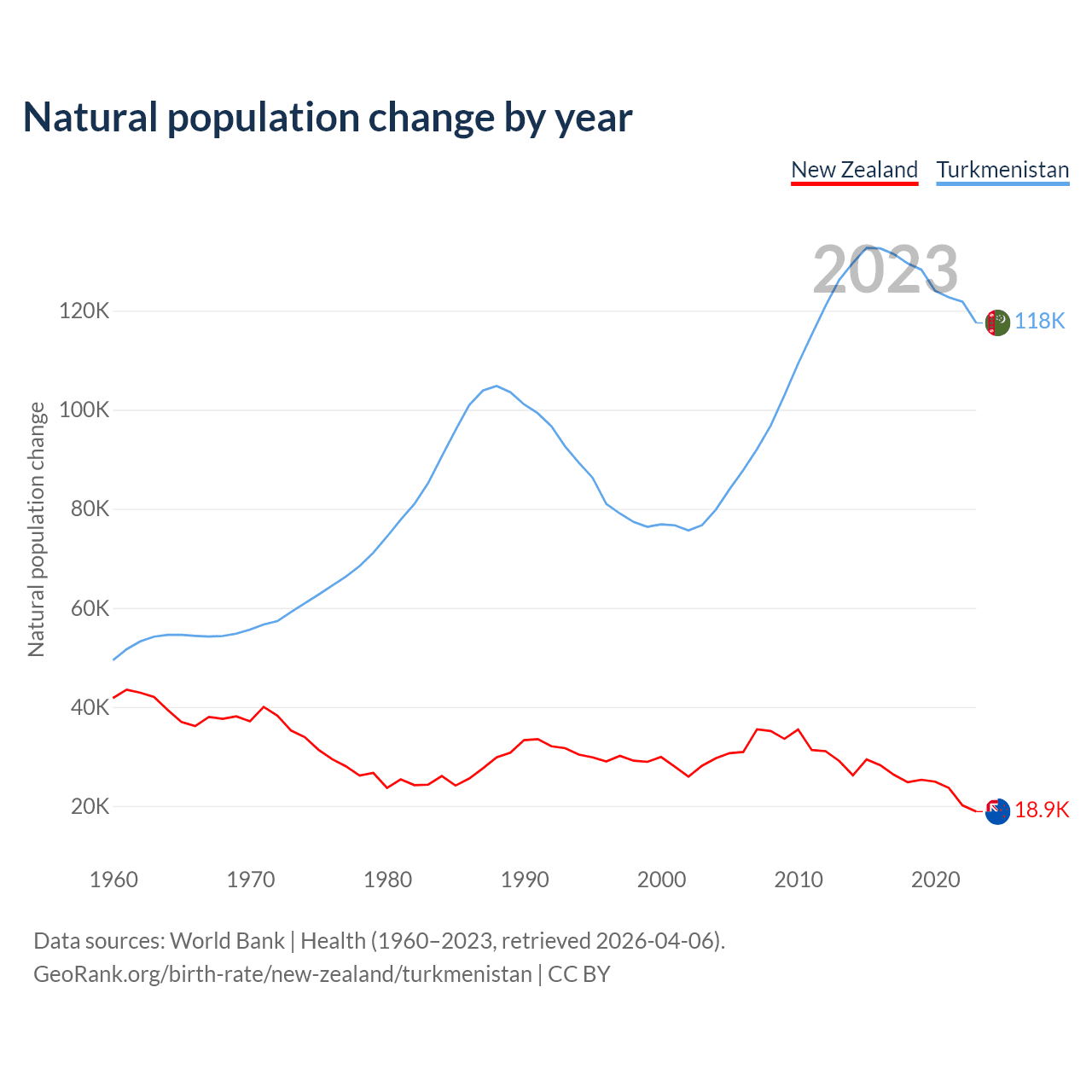 Natural population change by year

New Zealand Turkmenistan

2023

Natural population change

120K
100K
80K
60K
40K
20K

118K
18.9K

1960 1970 1980 1990 2000 2010 2020

Data sources: World Bank | Health (1960–2023, retrieved 2026-04-06).
GeoRank.org/birth-rate/new-zealand/turkmenistan | CC BY